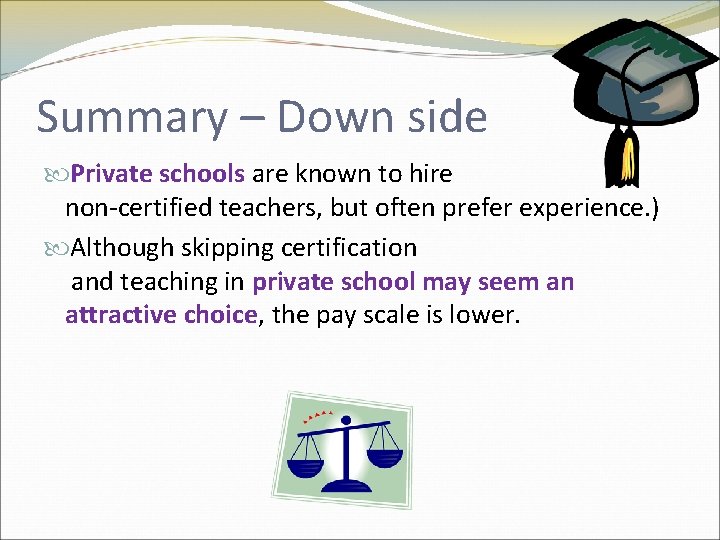 Summary – Down side

Private schools are known to hire non-certified teachers, but often prefer experience.)

Although skipping certification and teaching in private school may seem an attractive choice, the pay scale is lower.